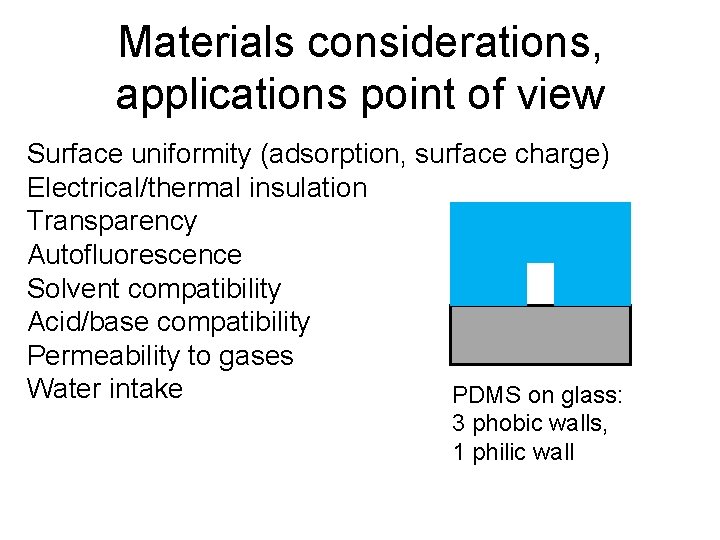 Materials considerations, applications point of view

Surface uniformity (adsorption, surface charge)
Electrical/thermal insulation
Transparency
Autofluorescence
Solvent compatibility
Acid/base compatibility
Permeability to gases
Water intake

PDMS on glass:
3 phobic walls,
1 philic wall